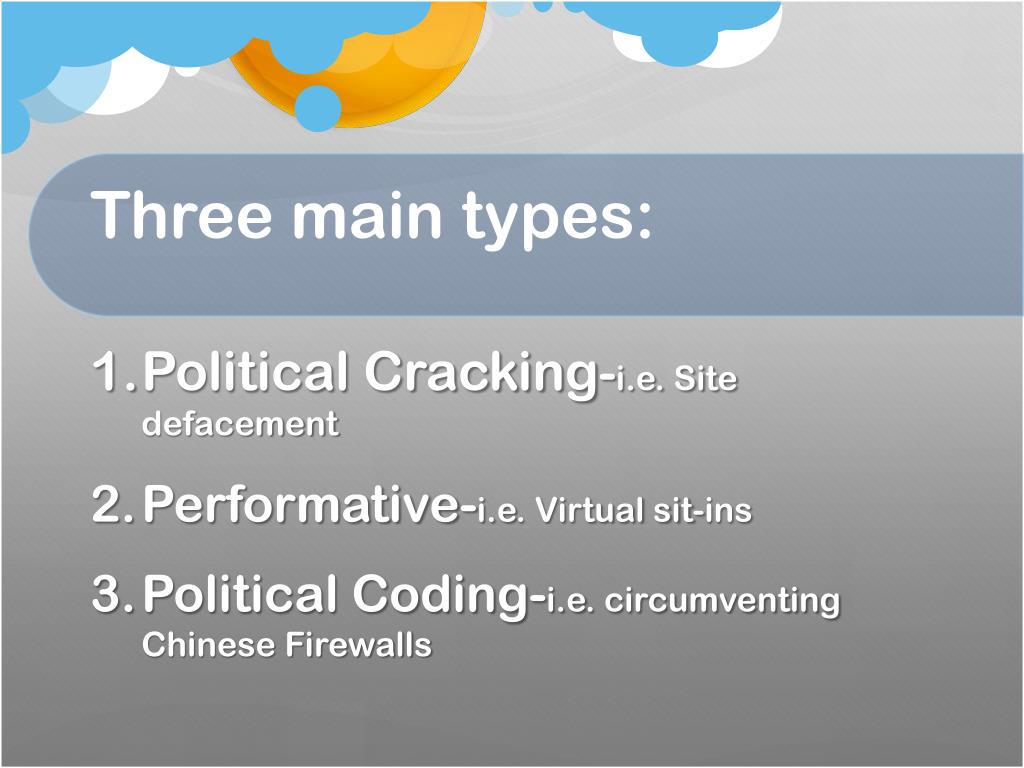 Three main types:

1. Political Cracking-i.e. Site defacement

2. Performative-i.e. Virtual sit-ins

3. Political Coding-i.e. circumventing Chinese Firewalls